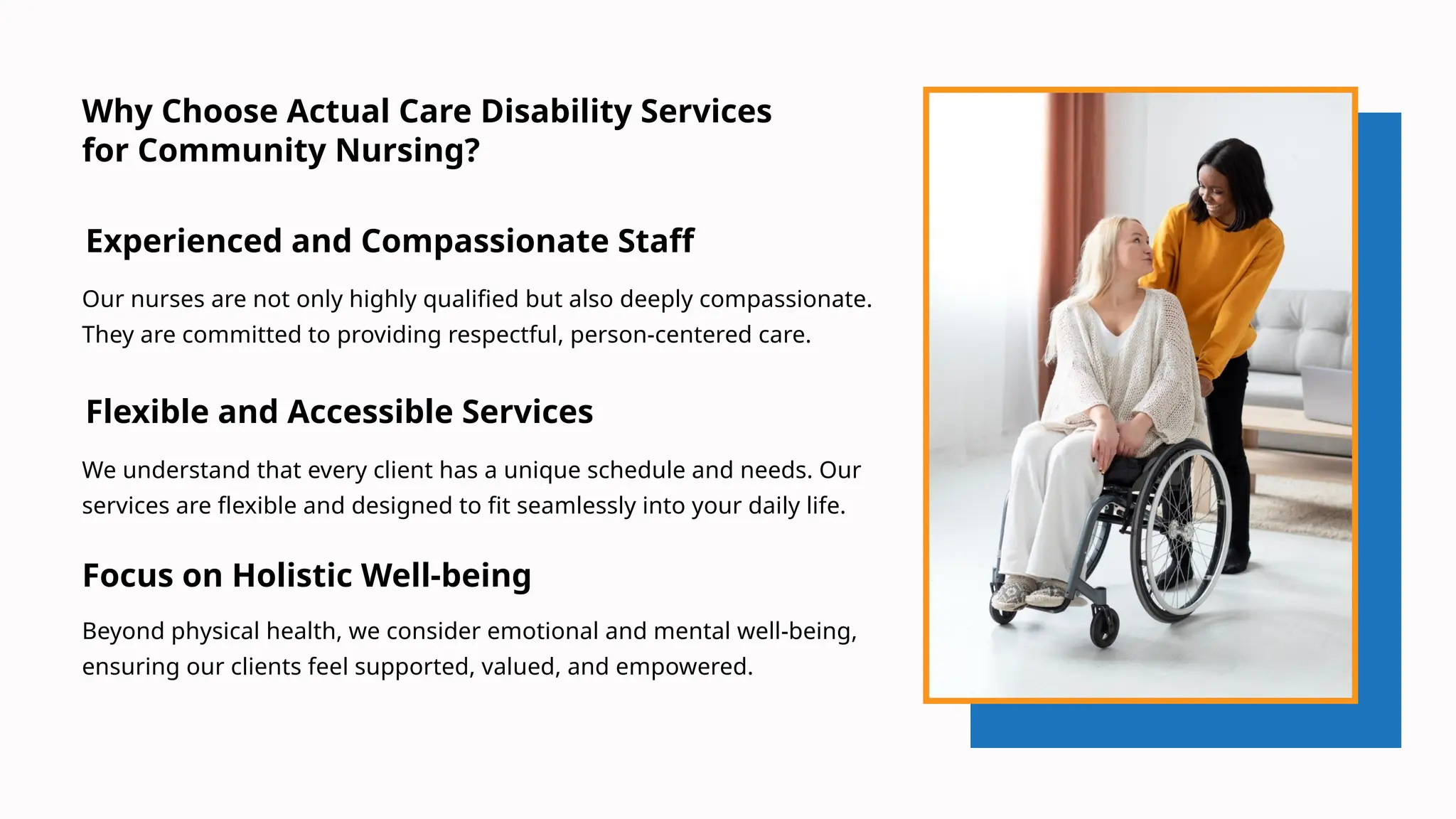 Why Choose Actual Care Disability Services for Community Nursing?

Experienced and Compassionate Staff

Our nurses are not only highly qualified but also deeply compassionate. They are committed to providing respectful, person-centered care.

Flexible and Accessible Services

We understand that every client has a unique schedule and needs. Our services are flexible and designed to fit seamlessly into your daily life.

Focus on Holistic Well-being

Beyond physical health, we consider emotional and mental well-being, ensuring our clients feel supported, valued, and empowered.